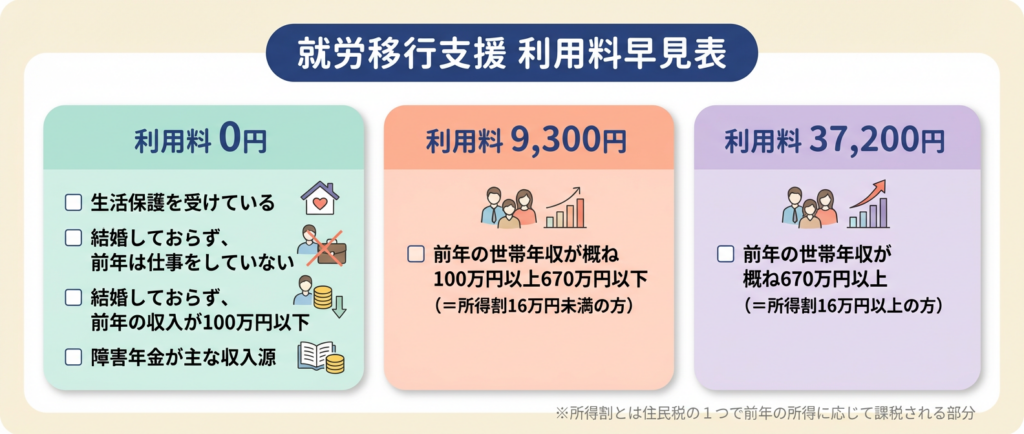 就労移行支援 利用料早見表

利用料 0円

☐ 生活保護を受けている

☐ 結婚しておらず、前年は仕事をしていない

☐ 結婚しておらず、前年の収入が100万円以下

☐ 障害年金が主な収入源

利用料 9,300円

☐ 前年の世帯年収が概ね100万円以上670万円以下
（＝所得割16万円未満の方）

利用料 37,200円

☐ 前年の世帯年収が概ね670万円以上
（＝所得割16万円以上の方）

※所得割とは住民税の１つで前年の所得に応じて課税される部分